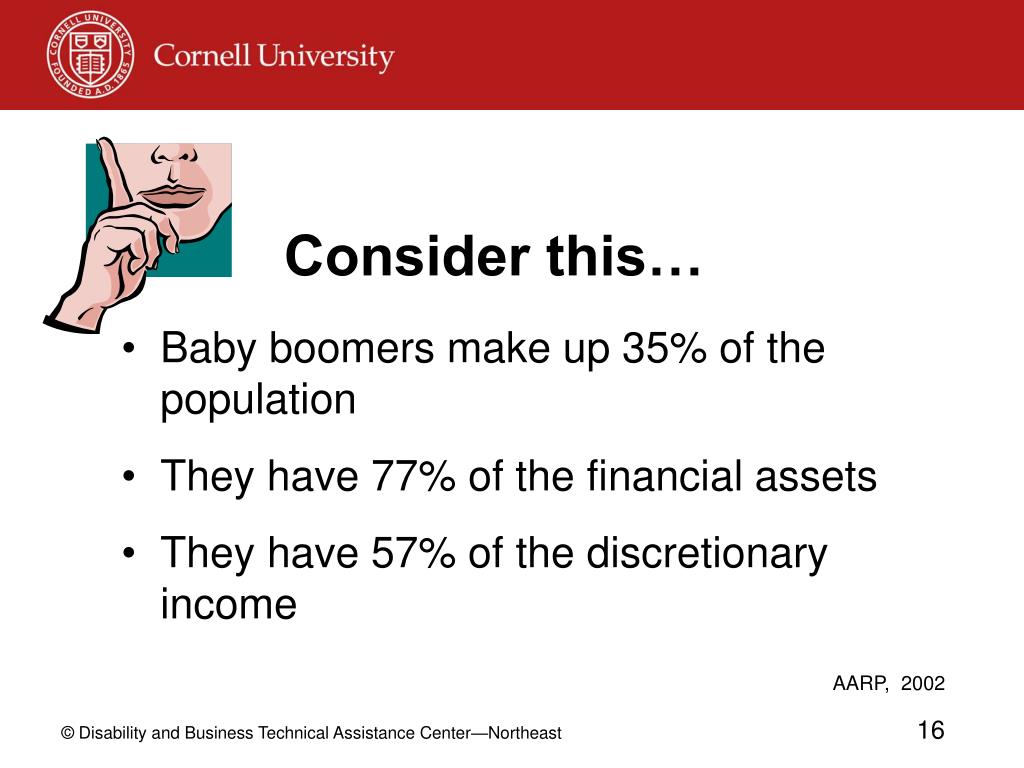 CORNELL UNIVERSITY FOUNDED A.D. 1865

Cornell University

Consider this…

• Baby boomers make up 35% of the population

• They have 77% of the financial assets

• They have 57% of the discretionary income

AARP, 2002

© Disability and Business Technical Assistance Center—Northeast

16